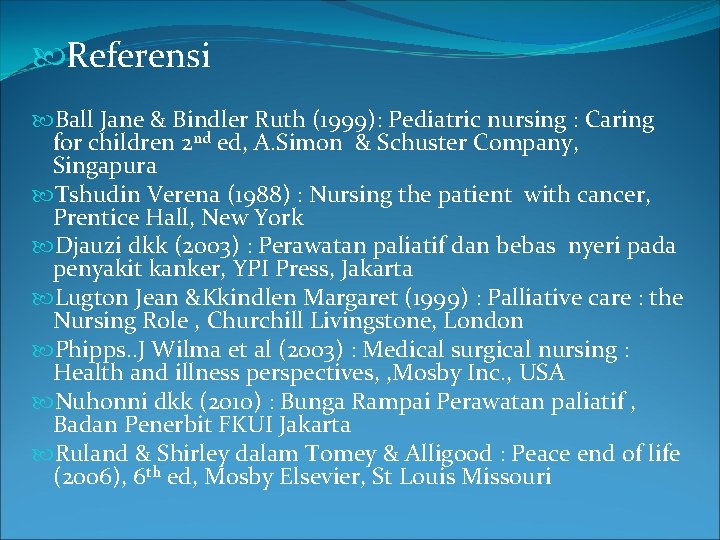 Referensi

Ball Jane & Bindler Ruth (1999): Pediatric nursing : Caring for children 2$^{nd}$ ed, A.Simon & Schuster Company, Singapura

Tshudin Verena (1988) : Nursing the patient with cancer, Prentice Hall, New York

Djauzi dkk (2003) : Perawatan paliatif dan bebas nyeri pada penyakit kanker, YPI Press, Jakarta

Lugton Jean &Kkindlen Margaret (1999) : Palliative care : the Nursing Role , Churchill Livingstone, London

Phipps..J Wilma et al (2003) : Medical surgical nursing : Health and illness perspectives, ,Mosby Inc., USA

Nuhonni dkk (2010) : Bunga Rampai Perawatan paliatif , Badan Penerbit FKUI Jakarta

Ruland & Shirley dalam Tomey & Alligood : Peace end of life (2006), 6$^{th}$ ed, Mosby Elsevier, St Louis Missouri